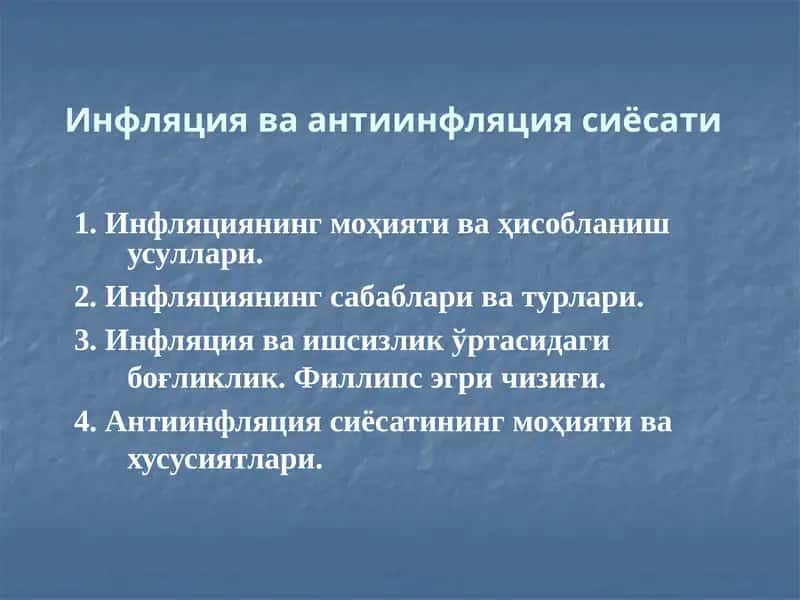 Инфляция ва антиинфляция сиёсати

1. Инфляциянинг моҳияти ва ҳисобланиш усуллари.

2. Инфляциянинг сабаблари ва турлари.

3. Инфляция ва ишсизлик ўртасидаги боғликлик. Филлипс эгри чизиғи.

4. Антиинфляция сиёсатининг моҳияти ва хусусиятлари.